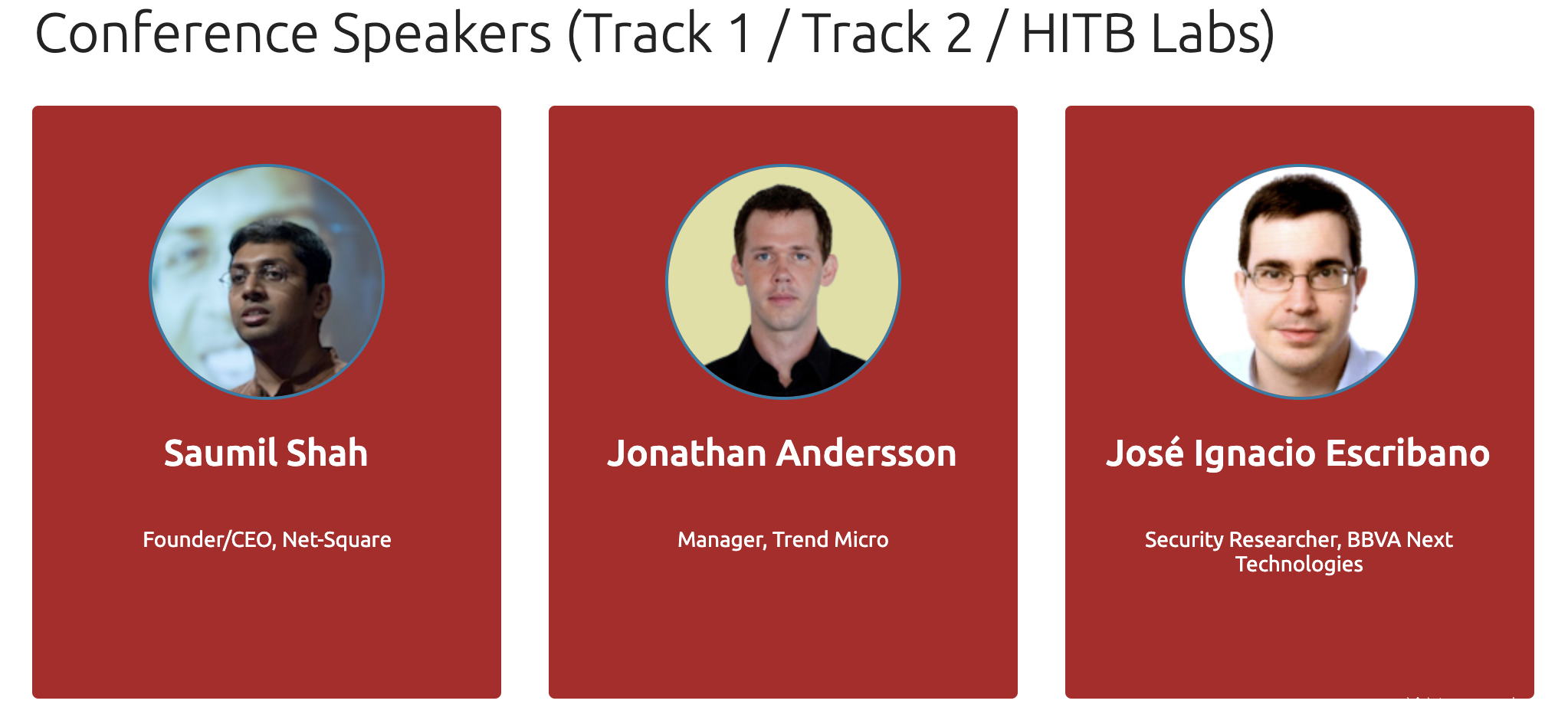 Conference Speakers (Track 1 / Track 2 / HITB Labs)

Saumil Shah

Founder/CEO, Net-Square

Jonathan Andersson

Manager, Trend Micro

José Ignacio Escribano

Security Researcher, BBVA Next Technologies